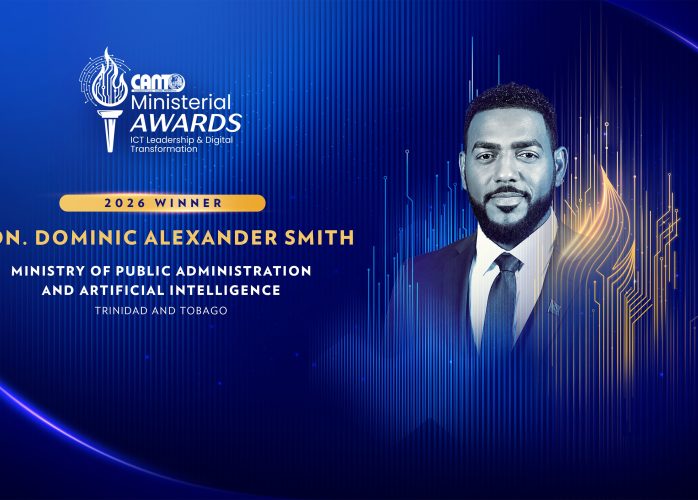 CANTO
Ministerial
AWARDS
ICT Leadership & Digital Transformation

2026 WINNER

ON. DOMINIC ALEXANDER SMITH

MINISTRY OF PUBLIC ADMINISTRATION AND ARTIFICIAL INTELLIGENCE

TRINIDAD AND TOBAGO